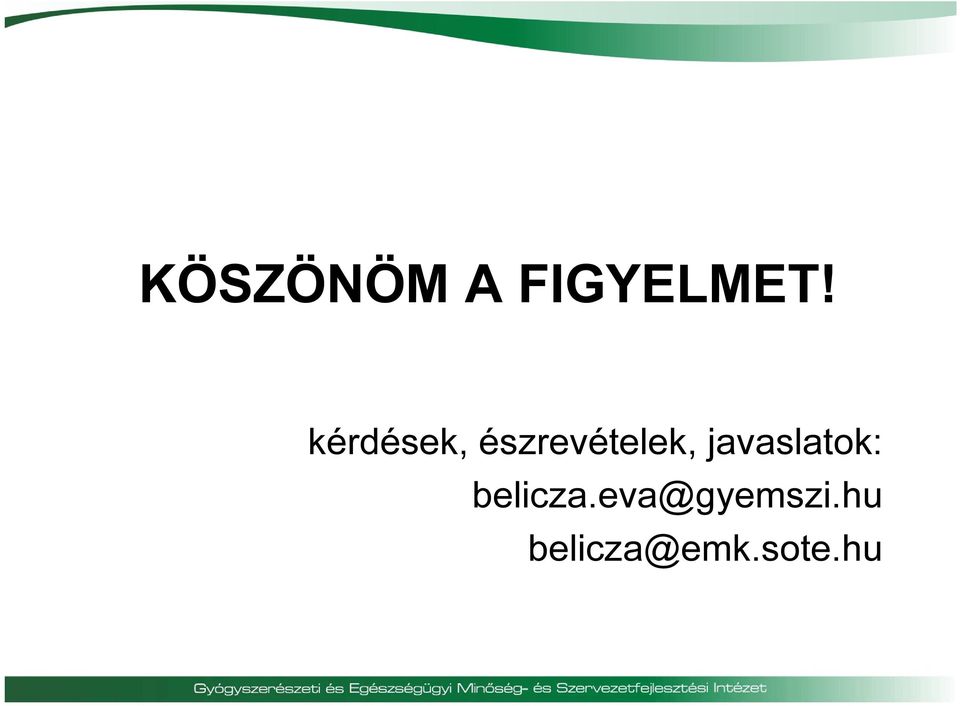 KÖSZÖNÖM A FIGYELMET!

kérdések, észrevételek, javaslatok:
belicza.eva@gyemszi.hu
belicza@emk.sote.hu

Gyógyszerészeti és Egészségügyi Minőség- és Szervezetfejlesztési Intézet